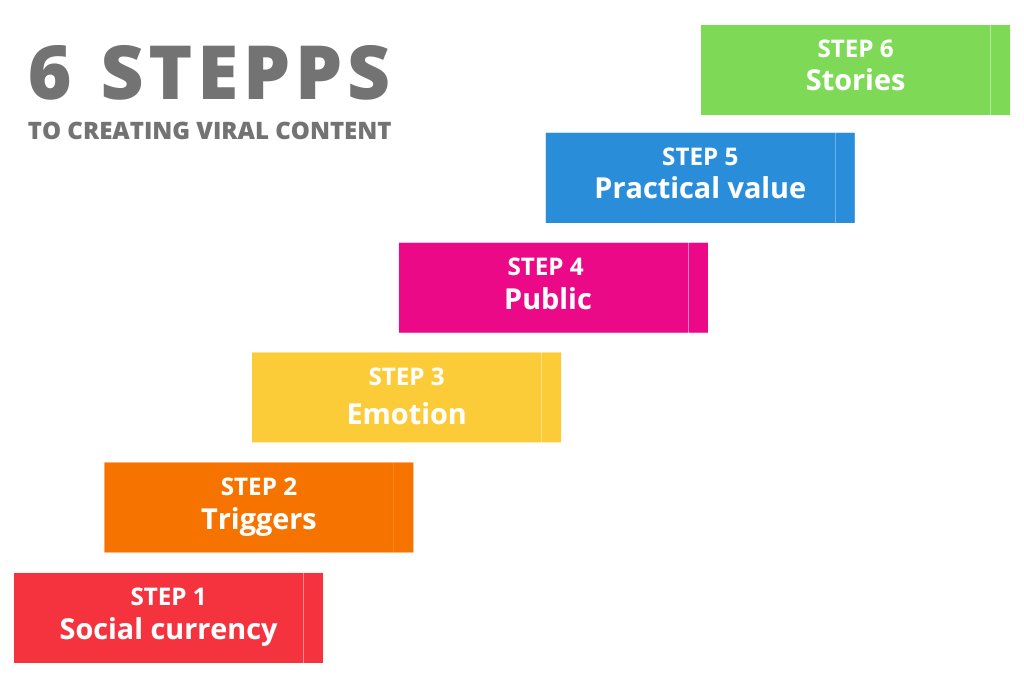 6 STEPPS
TO CREATING VIRAL CONTENT

STEP 6
Stories

STEP 5
Practical value

STEP 4
Public

STEP 3
Emotion

STEP 2
Triggers

STEP 1
Social currency